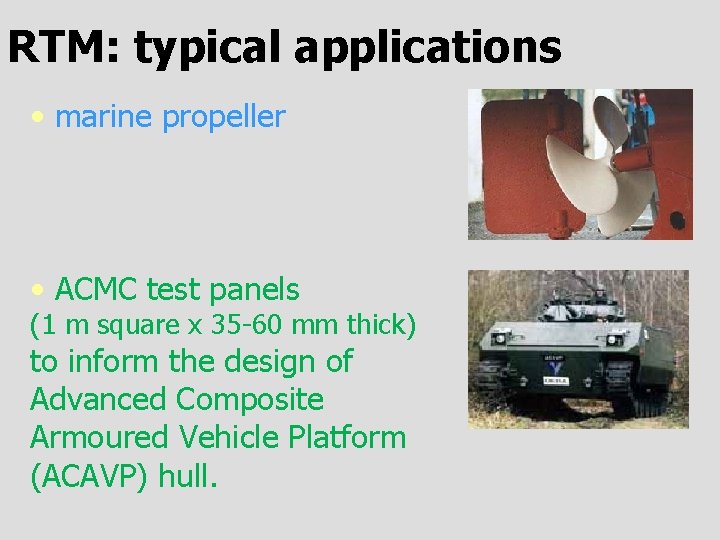 RTM: typical applications

• marine propeller

• ACMC test panels (1 m square x 35-60 mm thick) to inform the design of Advanced Composite Armoured Vehicle Platform (ACAVP) hull.